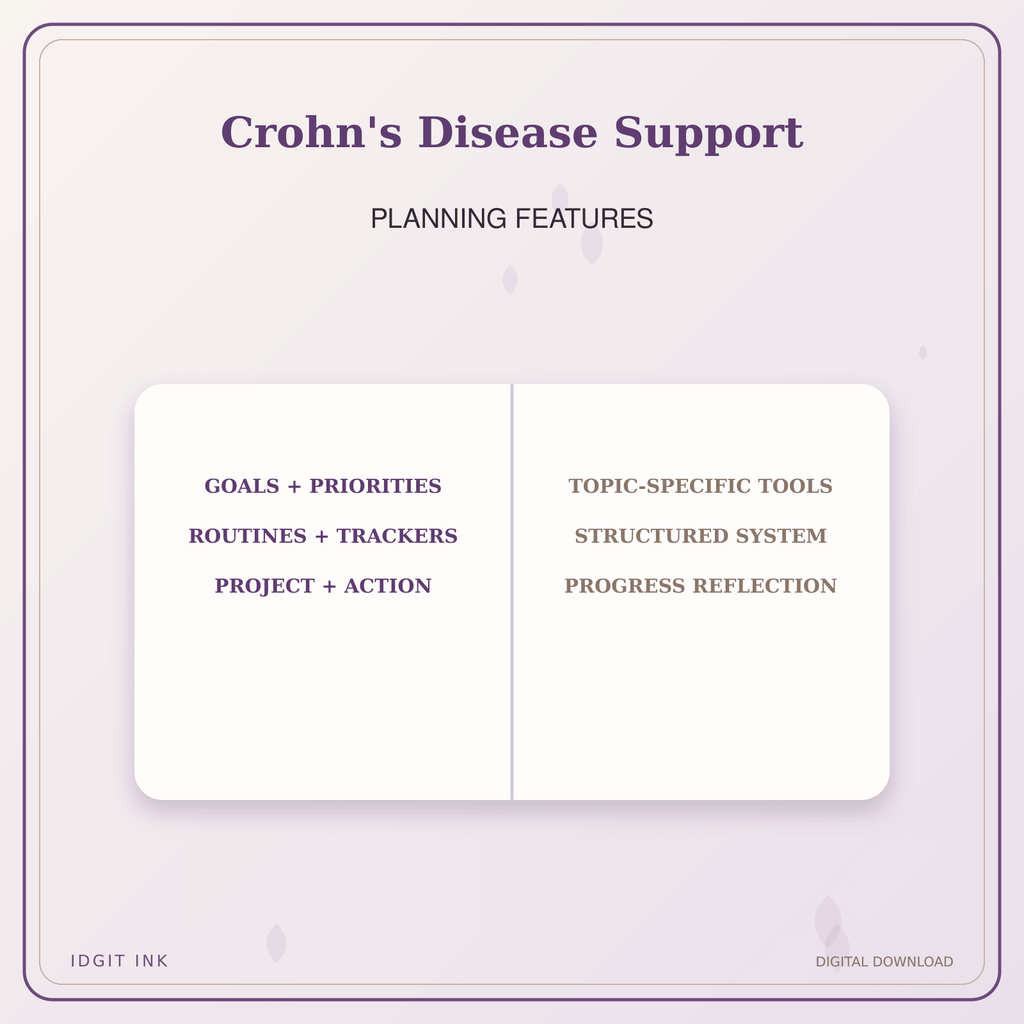 Crohn's Disease Support

PLANNING FEATURES

GOALS + PRIORITIES
ROUTINES + TRACKERS
PROJECT + ACTION

TOPIC-SPECIFIC TOOLS
STRUCTURED SYSTEM
PROGRESS REFLECTION

IDGIT INK

DIGITAL DOWNLOAD